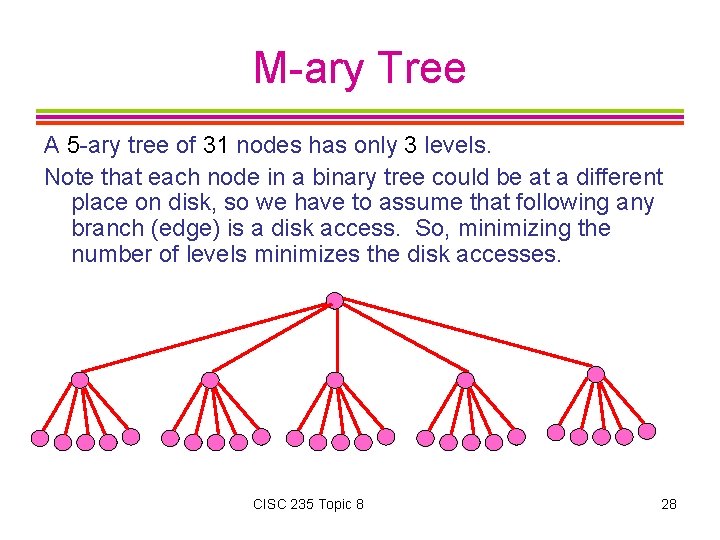 M-ary Tree

A 5-ary tree of 31 nodes has only 3 levels.

Note that each node in a binary tree could be at a different place on disk, so we have to assume that following any branch (edge) is a disk access. So, minimizing the number of levels minimizes the disk accesses.

CISC 235 Topic 8

28